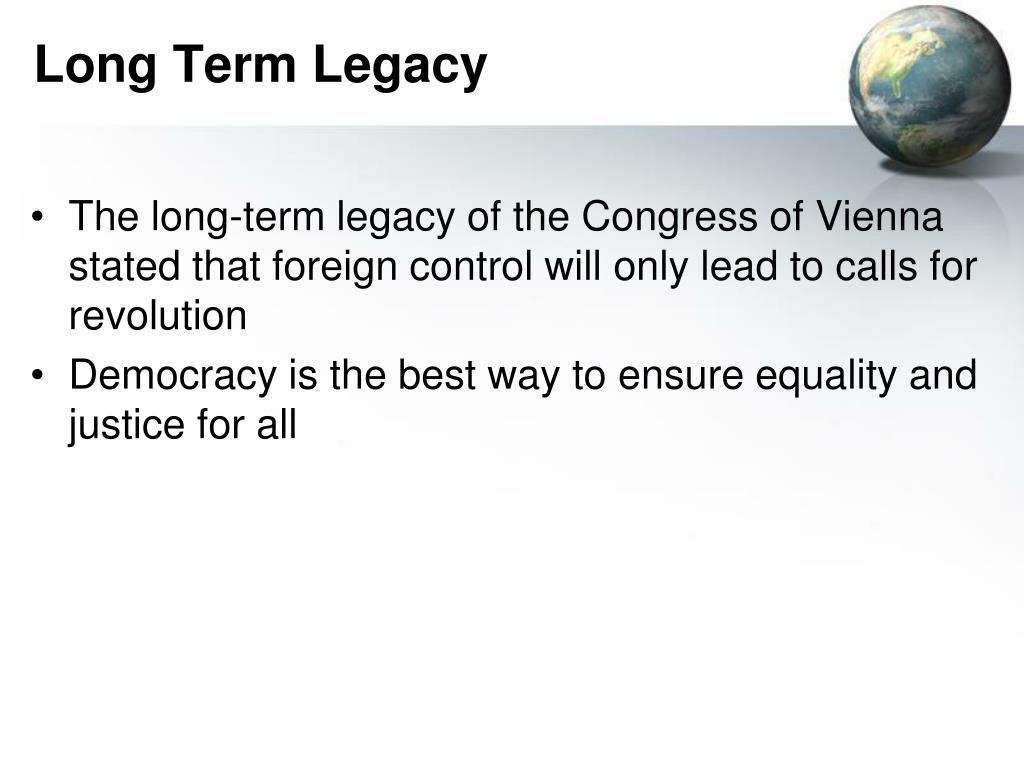 Long Term Legacy

• The long-term legacy of the Congress of Vienna stated that foreign control will only lead to calls for revolution
• Democracy is the best way to ensure equality and justice for all